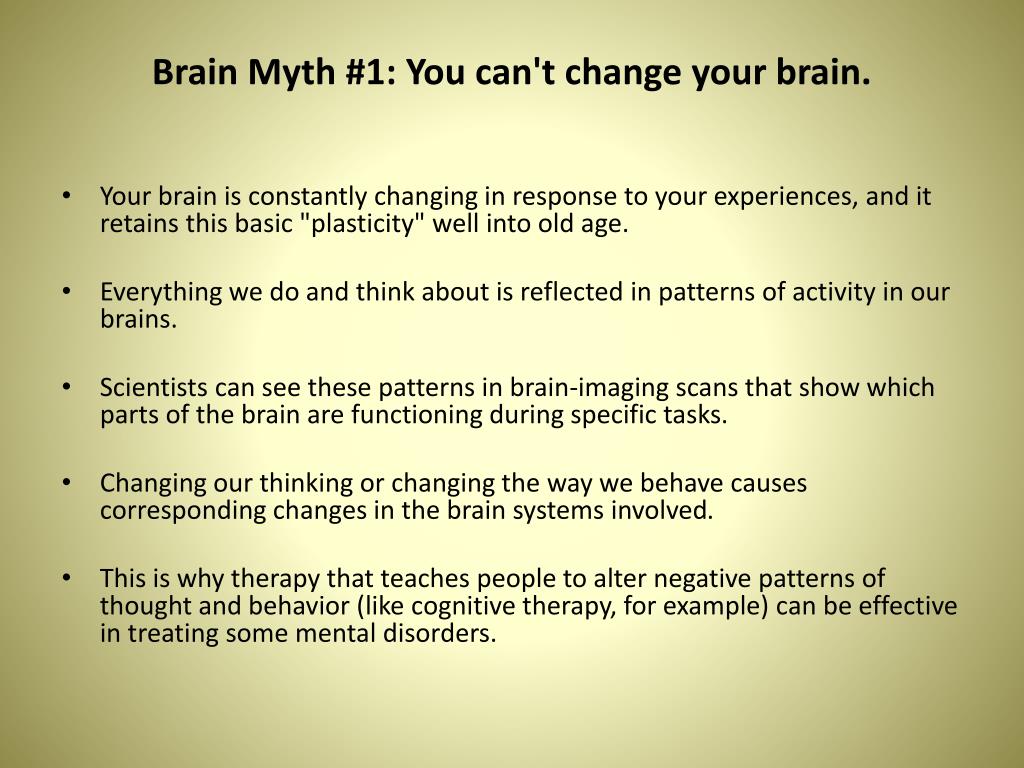 Brain Myth #1: You can't change your brain.

• Your brain is constantly changing in response to your experiences, and it retains this basic "plasticity" well into old age.

• Everything we do and think about is reflected in patterns of activity in our brains.

• Scientists can see these patterns in brain-imaging scans that show which parts of the brain are functioning during specific tasks.

• Changing our thinking or changing the way we behave causes corresponding changes in the brain systems involved.

• This is why therapy that teaches people to alter negative patterns of thought and behavior (like cognitive therapy, for example) can be effective in treating some mental disorders.